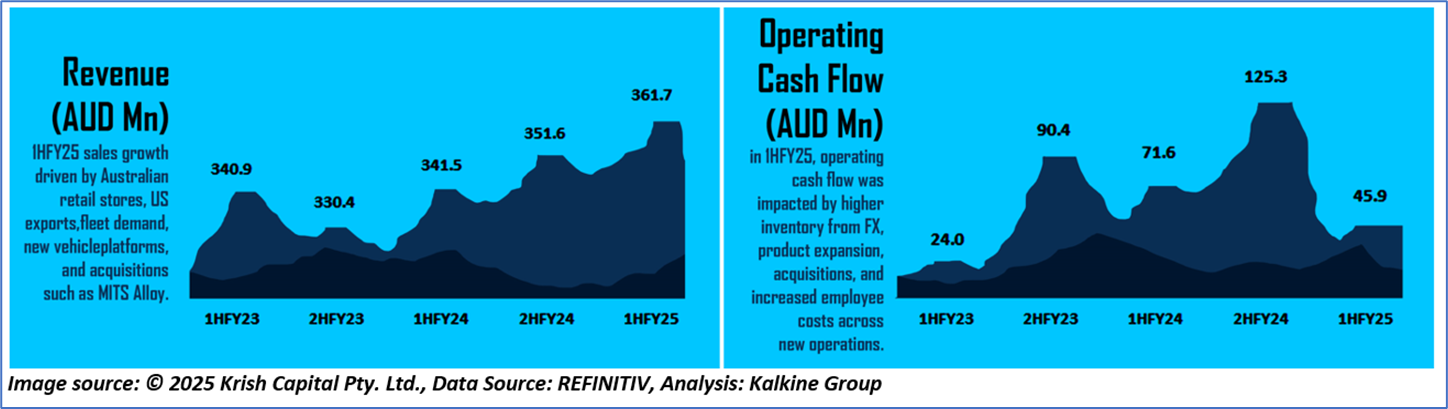 Revenue (AUD Mn)

1HFY25 sales growth driven by Australian retail stores, US exports,fleet demand, new vehicleplatforms, and acquisitions such as MITS Alloy.

340.9
330.4
341.5
351.6
361.7

1HFY23
2HFY23
1HFY24
2HFY24
1HFY25

Operating Cash Flow (AUD Mn)

in 1HFY25, operating cash flow was impacted by higher inventory from FX, product expansion, acquisitions, and increased employee costs across new operations.

24.0
90.4
71.6
125.3
45.9

1HFY23
2HFY23
1HFY24
2HFY24
1HFY25

Image source: © 2025 Krish Capital Pty. Ltd., Data Source: REFINITIV, Analysis: Kalkine Group